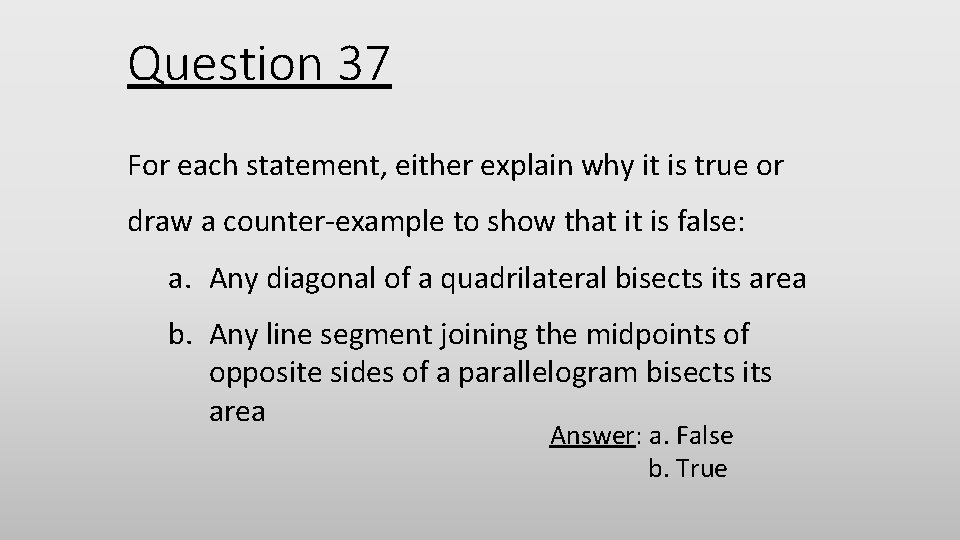 Question 37

For each statement, either explain why it is true or draw a counter-example to show that it is false:

a. Any diagonal of a quadrilateral bisects its area

b. Any line segment joining the midpoints of opposite sides of a parallelogram bisects its area

Answer: a. False
b. True